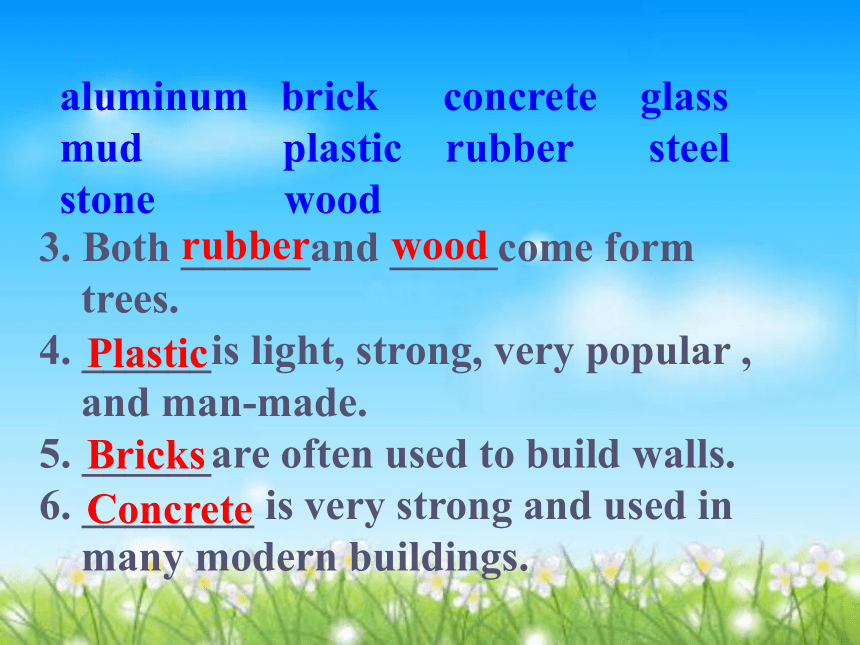 aluminum brick concrete glass
mud plastic rubber steel
stone wood

3. Both rubber and wood come form trees.
4. Plastic is light, strong, very popular , and man-made.
5. Bricks are often used to build walls.
6. Concrete is very strong and used in many modern buildings.